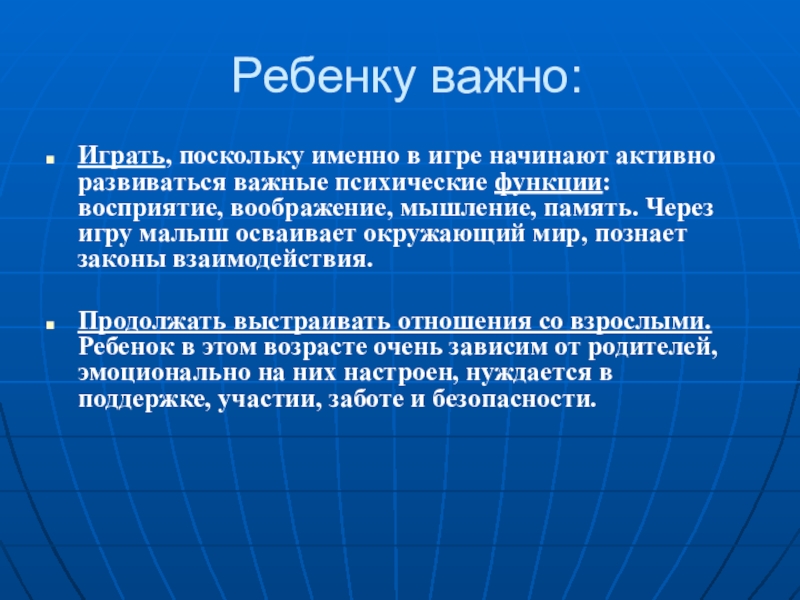 Ребенку важно:

Играть, поскольку именно в игре начинают активно развиваться важные психические функции: восприятие, воображение, мышление, память. Через игру малыш осваивает окружающий мир, познает законы взаимодействия.

Продолжать выстраивать отношения со взрослыми. Ребенок в этом возрасте очень зависим от родителей, эмоционально на них настроен, нуждается в поддержке, участии, заботе и безопасности.